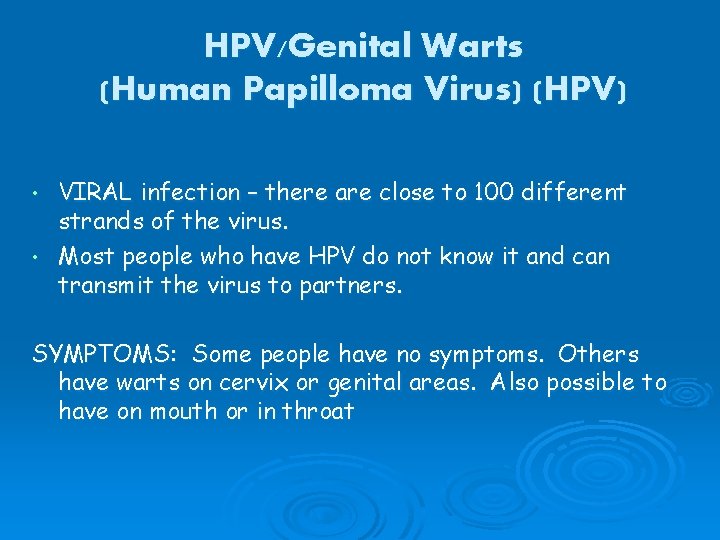 HPV/Genital Warts
(Human Papilloma Virus) (HPV)

• VIRAL infection – there are close to 100 different strands of the virus.
• Most people who have HPV do not know it and can transmit the virus to partners.

SYMPTOMS: Some people have no symptoms. Others have warts on cervix or genital areas. Also possible to have on mouth or in throat